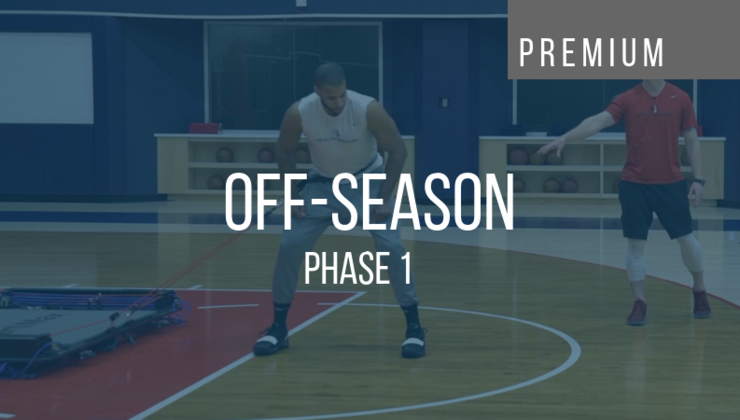 PREMIUM

OFF-SEASON

PHASE 1